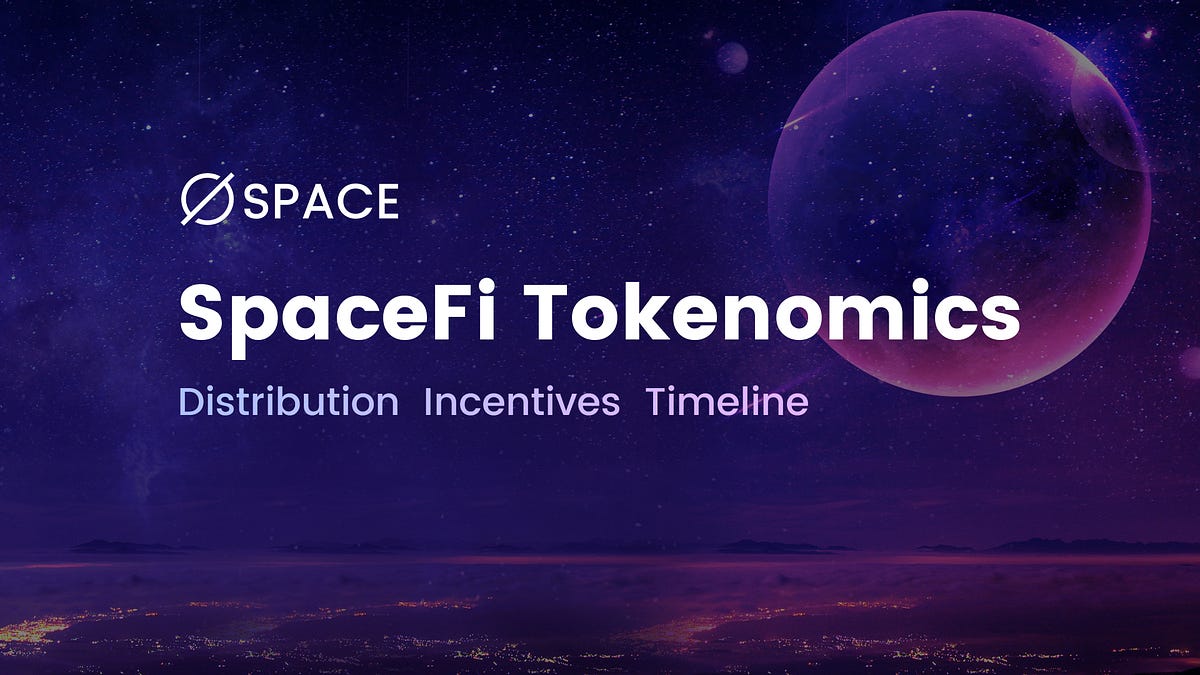 SPACE

SpaceFi Tokenomics

Distribution Incentives Timeline